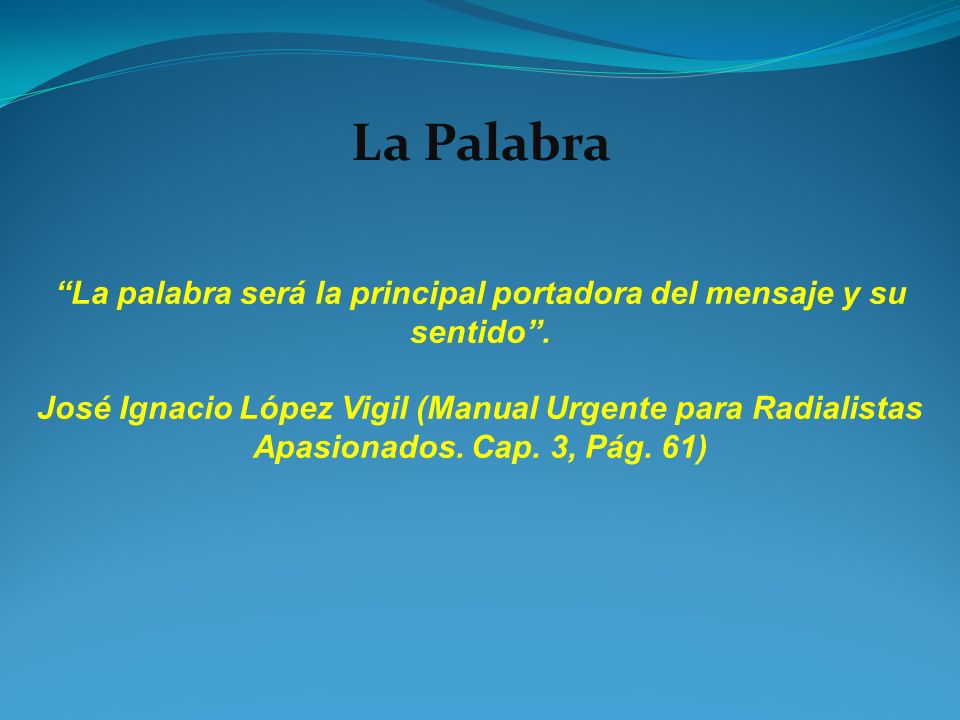 La Palabra

“La palabra será la principal portadora del mensaje y su sentido”.

José Ignacio López Vigil (Manual Urgente para Radialistas Apasionados. Cap. 3, Pág. 61)